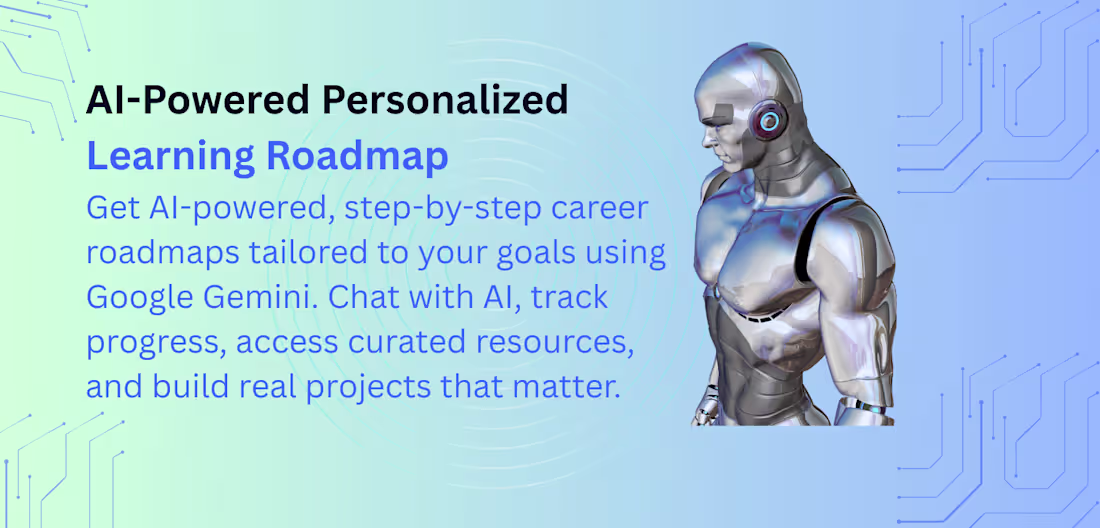 AI-Powered Personalized
Learning Roadmap

Get AI-powered, step-by-step career roadmaps tailored to your goals using Google Gemini. Chat with AI, track progress, access curated resources, and build real projects that matter.